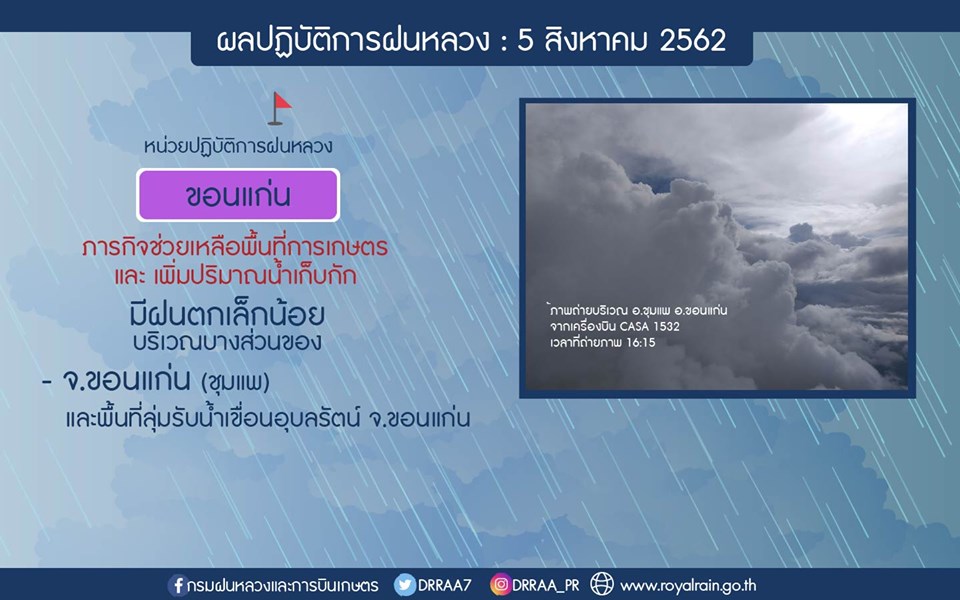 ผลปฏิบัติการฝนหลวง : 5 สิงหาคม 2562

หน่วยปฏิบัติการฝนหลวง

ขอนแก่น

ภารกิจช่วยเหลือพื้นที่การเกษตร และ เพิ่มปริมาณน้ำเก็บกัก

มีฝนตกเล็กน้อย
บริเวณบางส่วนของ

- จ.ขอนแก่น (ชุมแพ)
และพื้นที่ลุ่มรับน้ำเขื่อนอุบลรัตน์ จ.ขอนแก่น

ภาพถ่ายบริเวณ อ.ชุมแพ อ.ขอนแก่น
จากเครื่องบิน CASA 1532
เวลาที่ถ่ายภาพ 16:15

กรมฝนหลวงและการบินเกษตร DRRAA7 DRRAA_PR www.royalrain.go.th